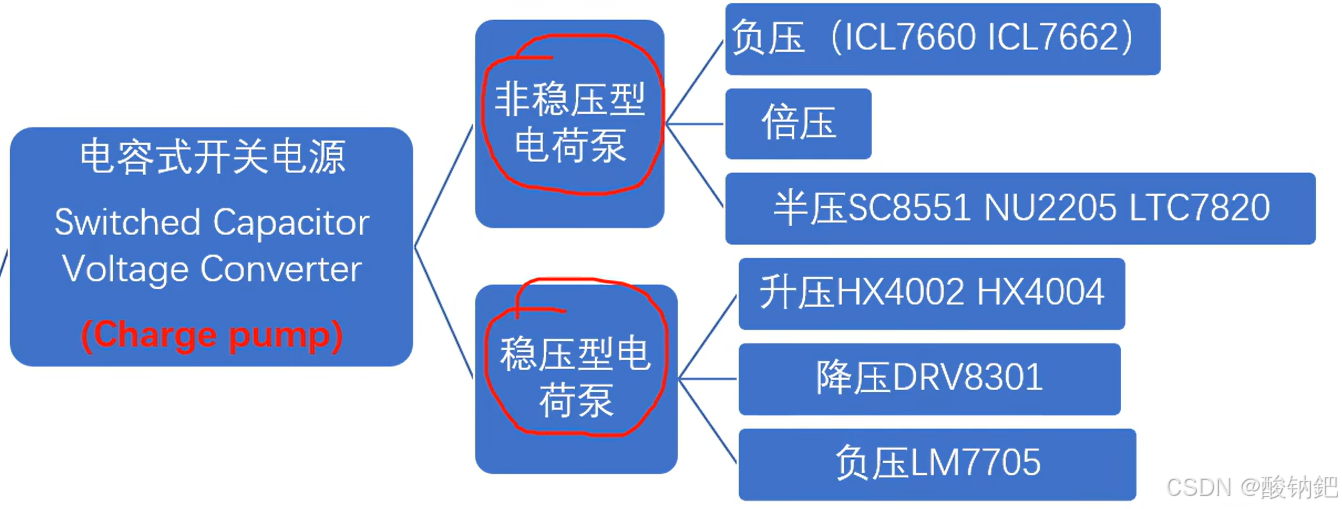 电容式开关电源
Switched Capacitor Voltage Converter
(Charge pump)

非稳压型电荷泵

负压（ICL7660 ICL7662）

倍压

半压SC8551 NU2205 LTC7820

稳压型电荷泵

升压HX4002 HX4004

降压DRV8301

负压LM7705

CSDN @酸钠钯